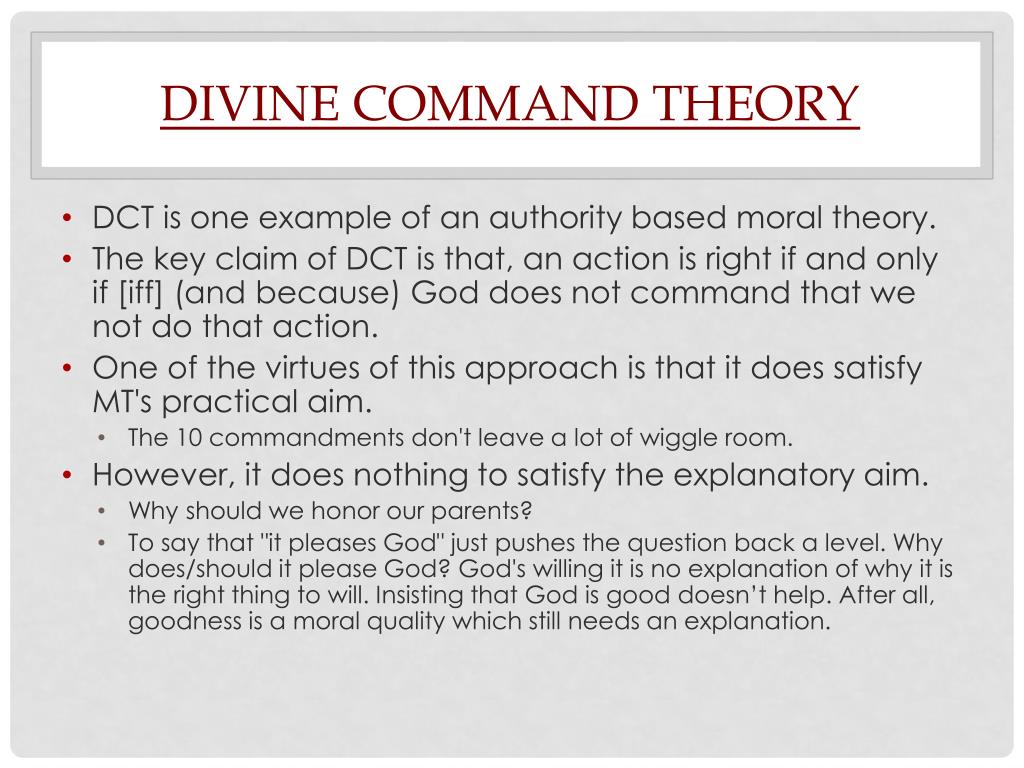 DIVINE COMMAND THEORY

• DCT is one example of an authority based moral theory.
• The key claim of DCT is that, an action is right if and only if [iff] (and because) God does not command that we not do that action.
• One of the virtues of this approach is that it does satisfy MT's practical aim.
  • The 10 commandments don't leave a lot of wiggle room.
• However, it does nothing to satisfy the explanatory aim.
  • Why should we honor our parents?
  • To say that "it pleases God" just pushes the question back a level. Why does/should it please God? God's willing it is no explanation of why it is the right thing to will. Insisting that God is good doesn’t help. After all, goodness is a moral quality which still needs an explanation.